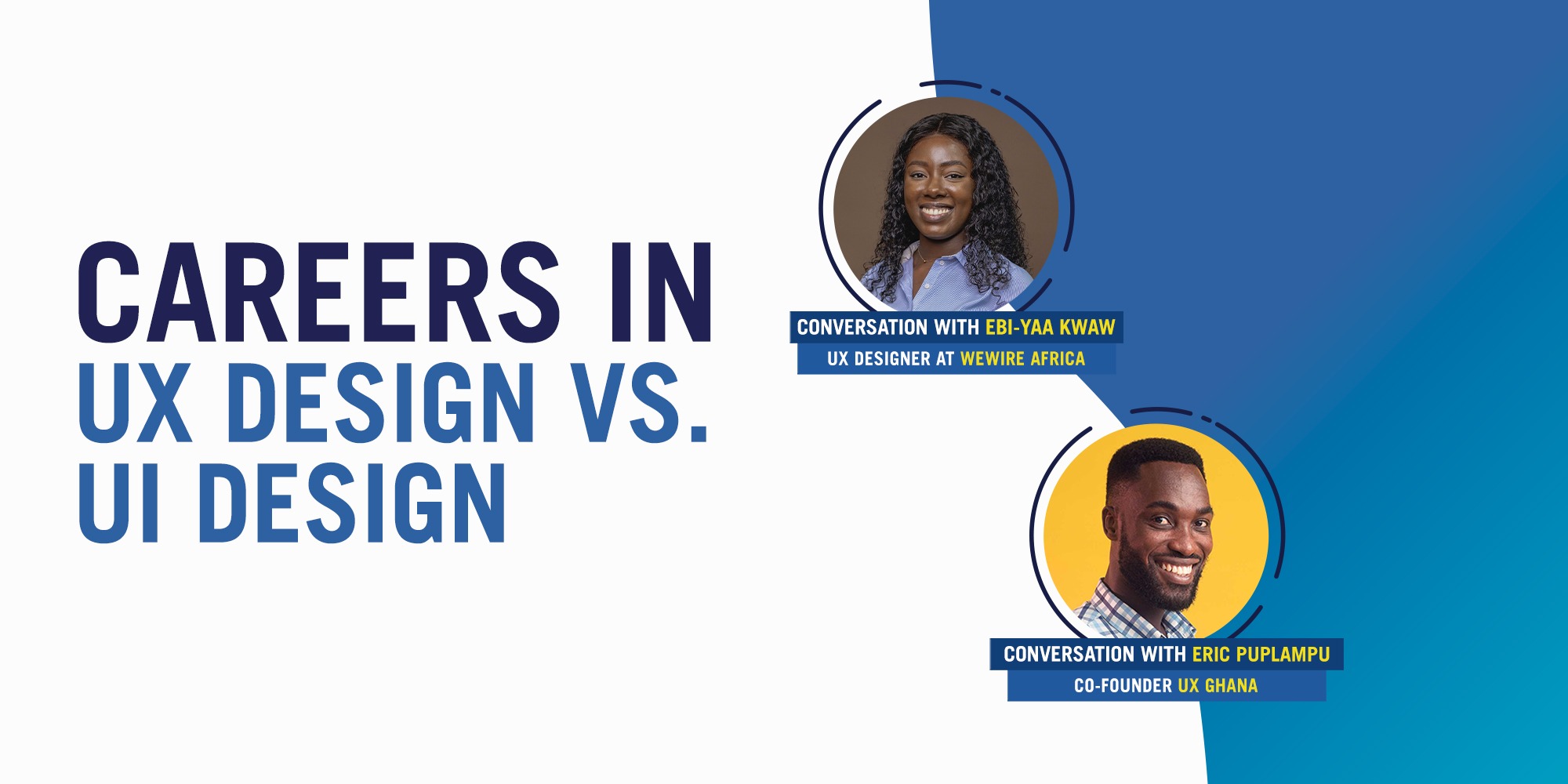 CAREERS IN UX DESIGN VS. UI DESIGN

CONVERSATION WITH EBI-YAA KWAW
UX DESIGNER AT WEWIRE AFRICA

CONVERSATION WITH ERIC PUPLAMPU
CO-FOUNDER UX GHANA